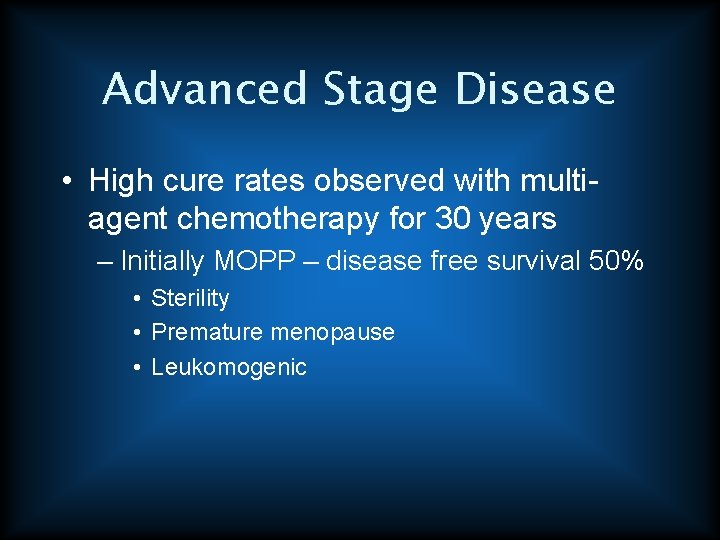 Advanced Stage Disease

• High cure rates observed with multi-agent chemotherapy for 30 years
– Initially MOPP – disease free survival 50%
• Sterility
• Premature menopause
• Leukomogenic